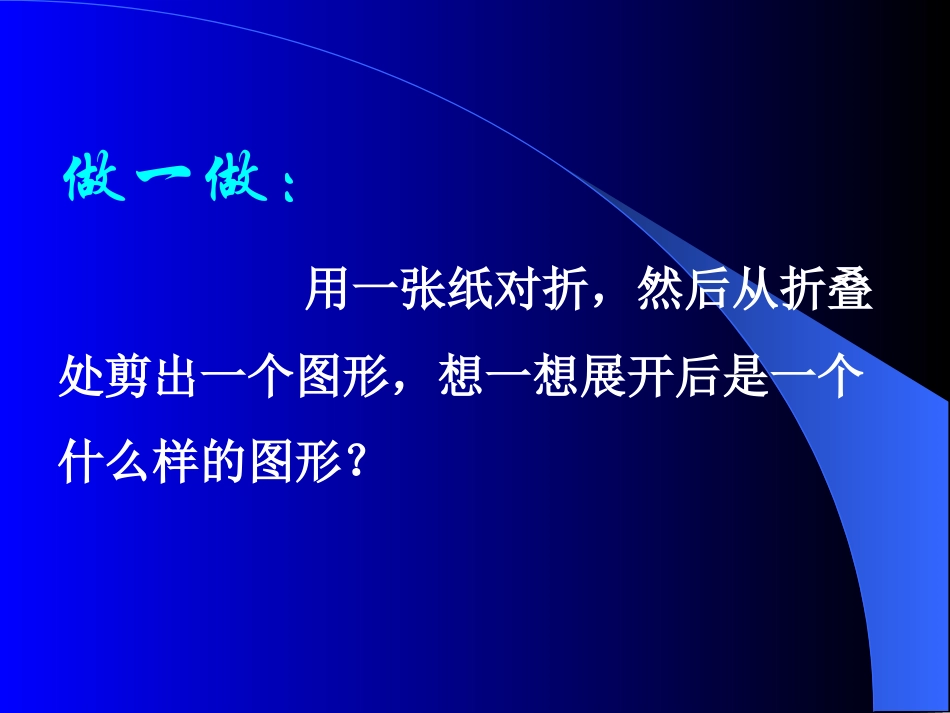 做一做：

用一张纸对折，然后从折叠处剪出一个图形，想一想展开后是一个什么样的图形？